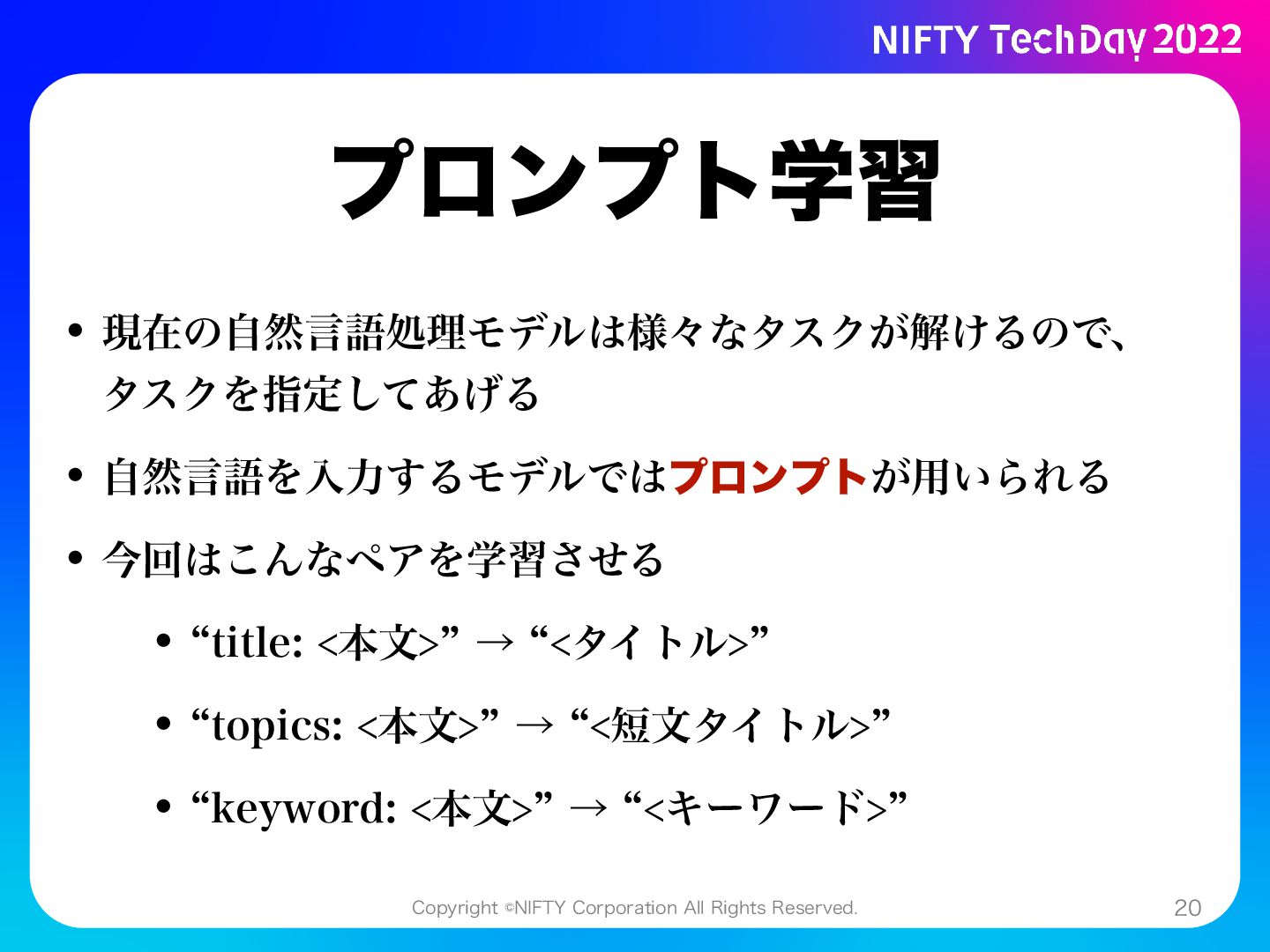 NIFTY TechDay 2022

プロンプト学習

• 現在の自然言語処理モデルは様々なタスクが解けるので、タスクを指定してあげる

• 自然言語を入力するモデルではプロンプトが用いられる

• 今回はこんなペアを学習させる

• “title: <本文>” → “<タイトル>”

• “topics: <本文>” → “<短文タイトル>”

• “keyword: <本文>” → “<キーワード>”

Copyright ©NIFTY Corporation All Rights Reserved.

20